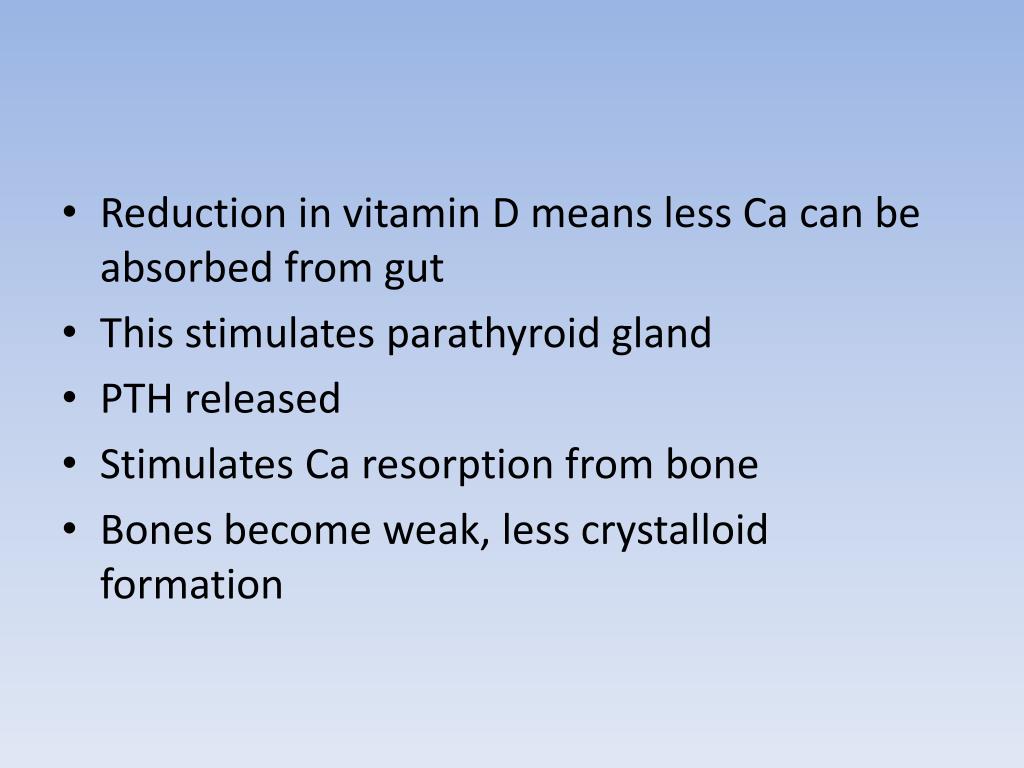 • Reduction in vitamin D means less Ca can be absorbed from gut
• This stimulates parathyroid gland
• PTH released
• Stimulates Ca resorption from bone
• Bones become weak, less crystalloid formation